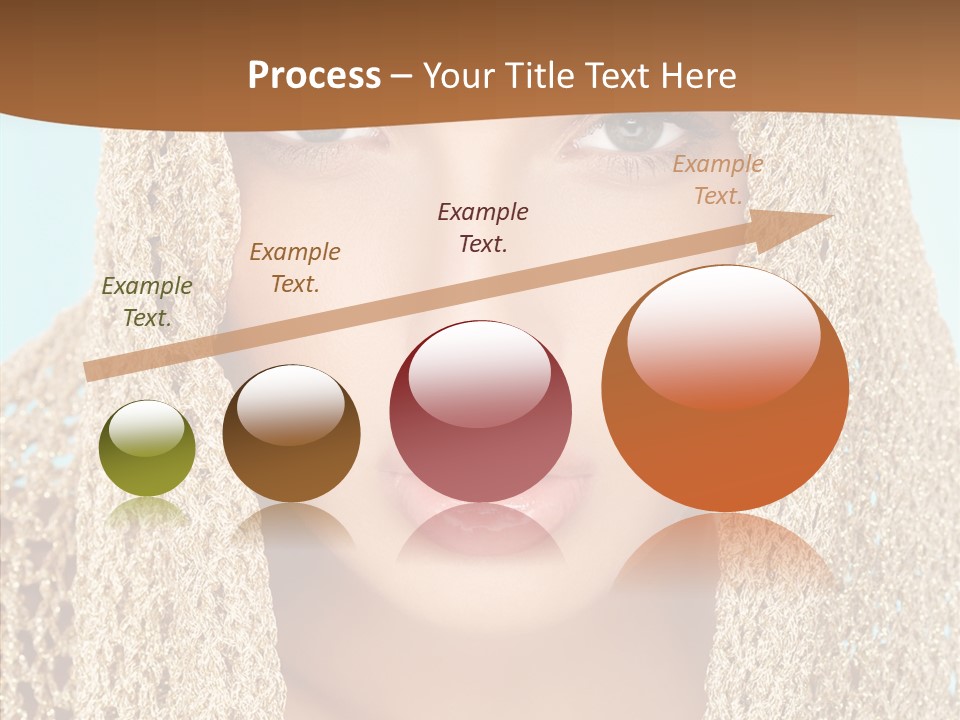 Process – Your Title Text Here

Example Text.

Example Text.

Example Text.

Example Text.